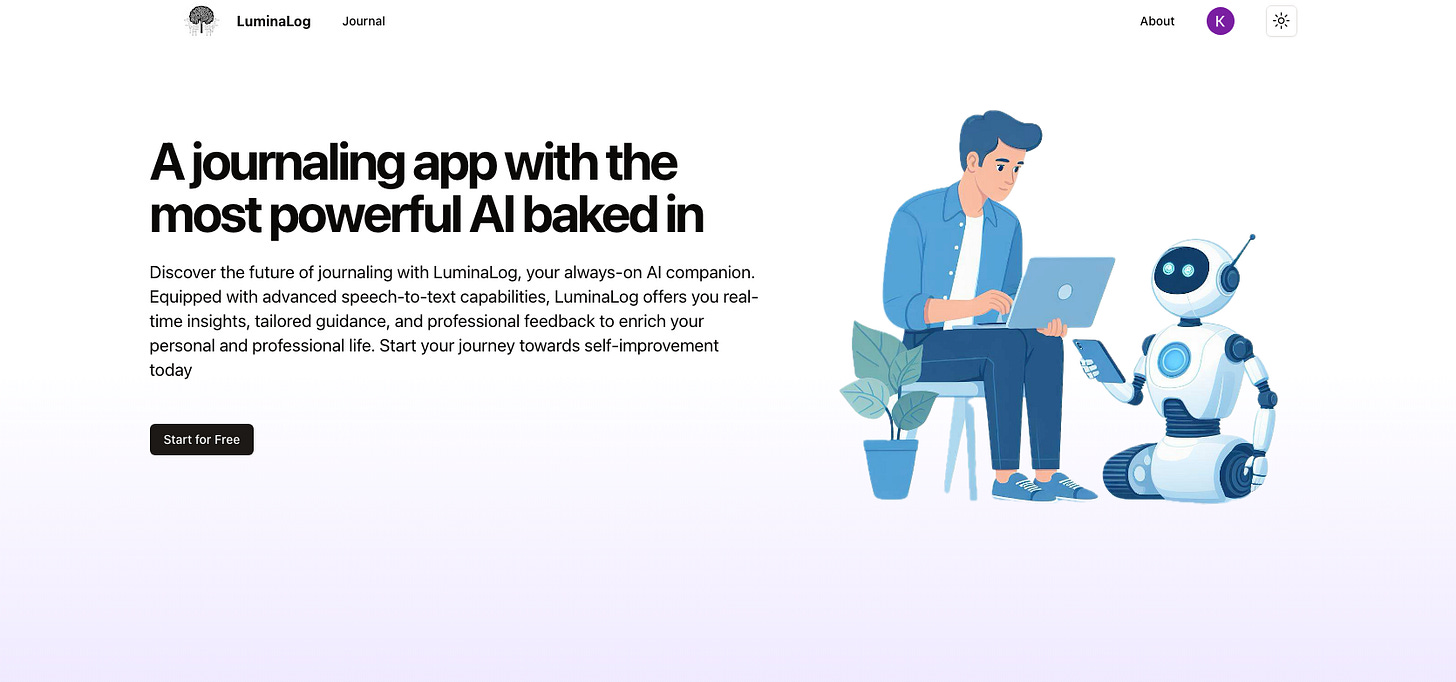 LuminaLog Journal

About K

A journaling app with the most powerful AI baked in

Discover the future of journaling with LuminaLog, your always-on AI companion. Equipped with advanced speech-to-text capabilities, LuminaLog offers you real-time insights, tailored guidance, and professional feedback to enrich your personal and professional life. Start your journey towards self-improvement today

Start for Free